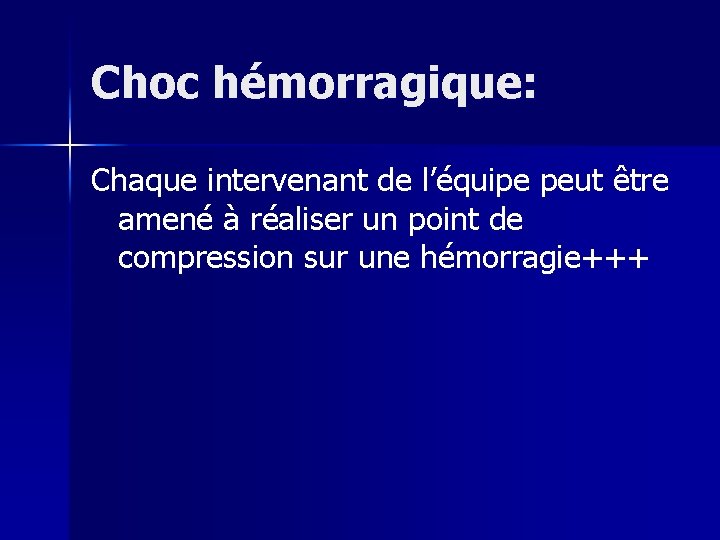 Choc hémorragique:

Chaque intervenant de l’équipe peut être amené à réaliser un point de compression sur une hémorragie+++